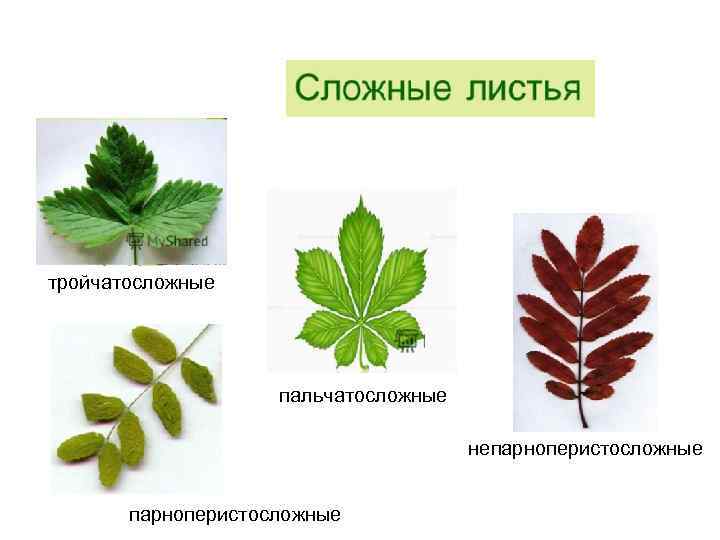 Сложные листья

MyShared

тройчатосложные

пальчатосложные

непарноперистосложные

парноперистосложные